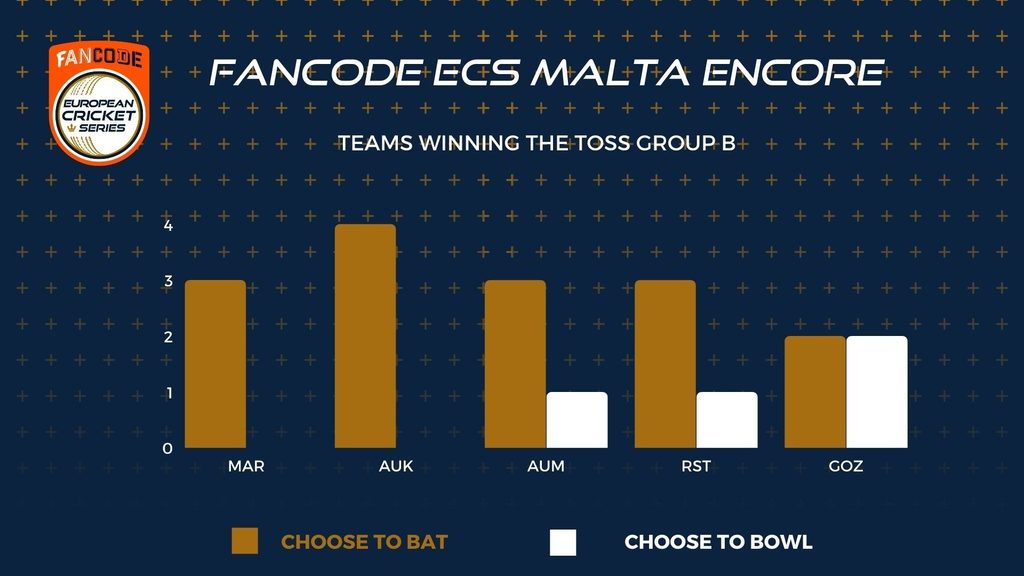 FANCODE
EUROPEAN CRICKET SERIES

FANCODE ECS MALTA ENCORE

TEAMS WINNING THE TOSS GROUP B

4
3
2
1
0

MAR
AUK
AUM
RST
GOZ

CHOOSE TO BAT
CHOOSE TO BOWL